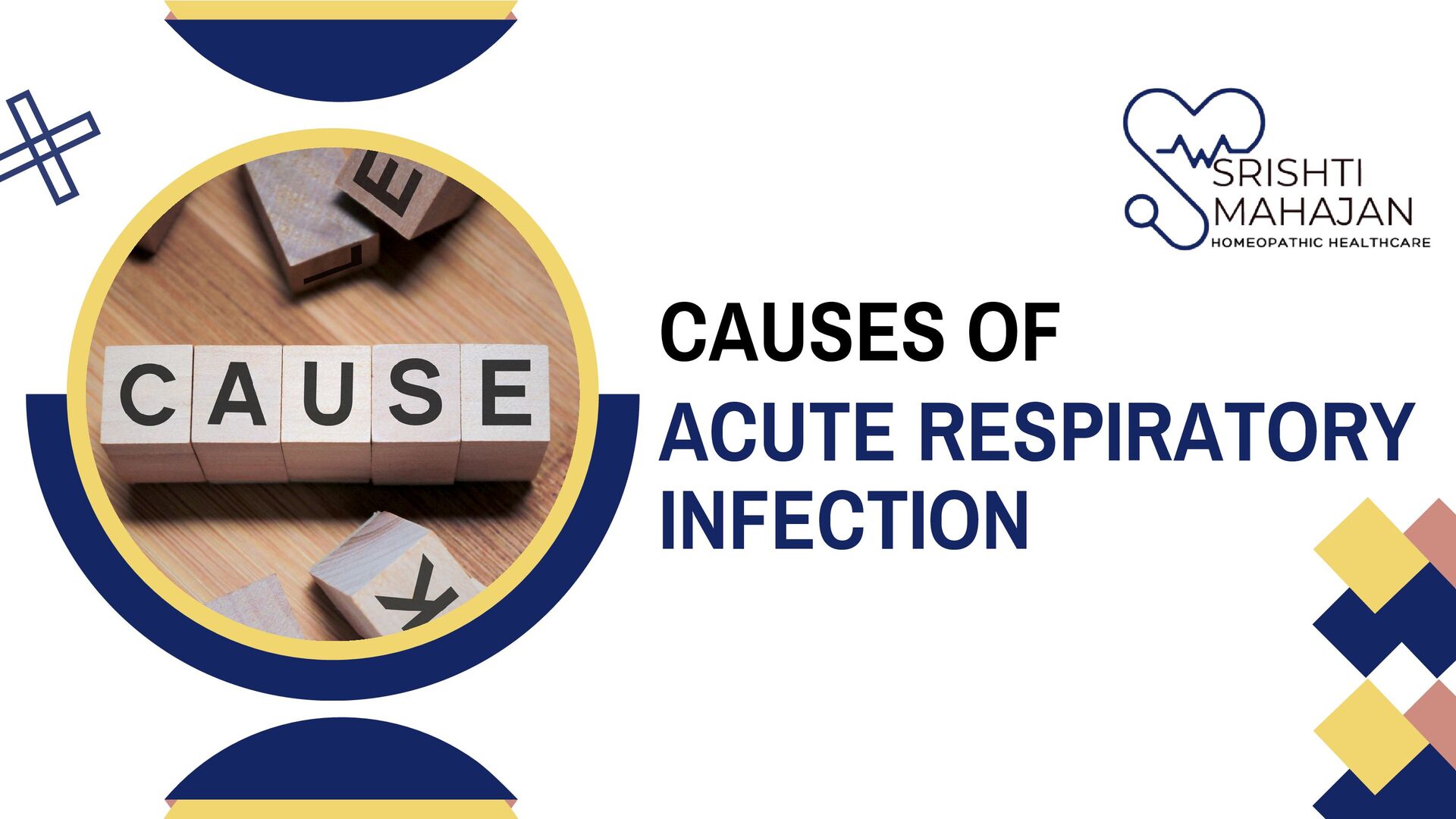 SRISHTI MAHAJAN
HOMEOPATHIC HEALTHCARE

CAUSE

CAUSES OF
ACUTE RESPIRATORY INFECTION